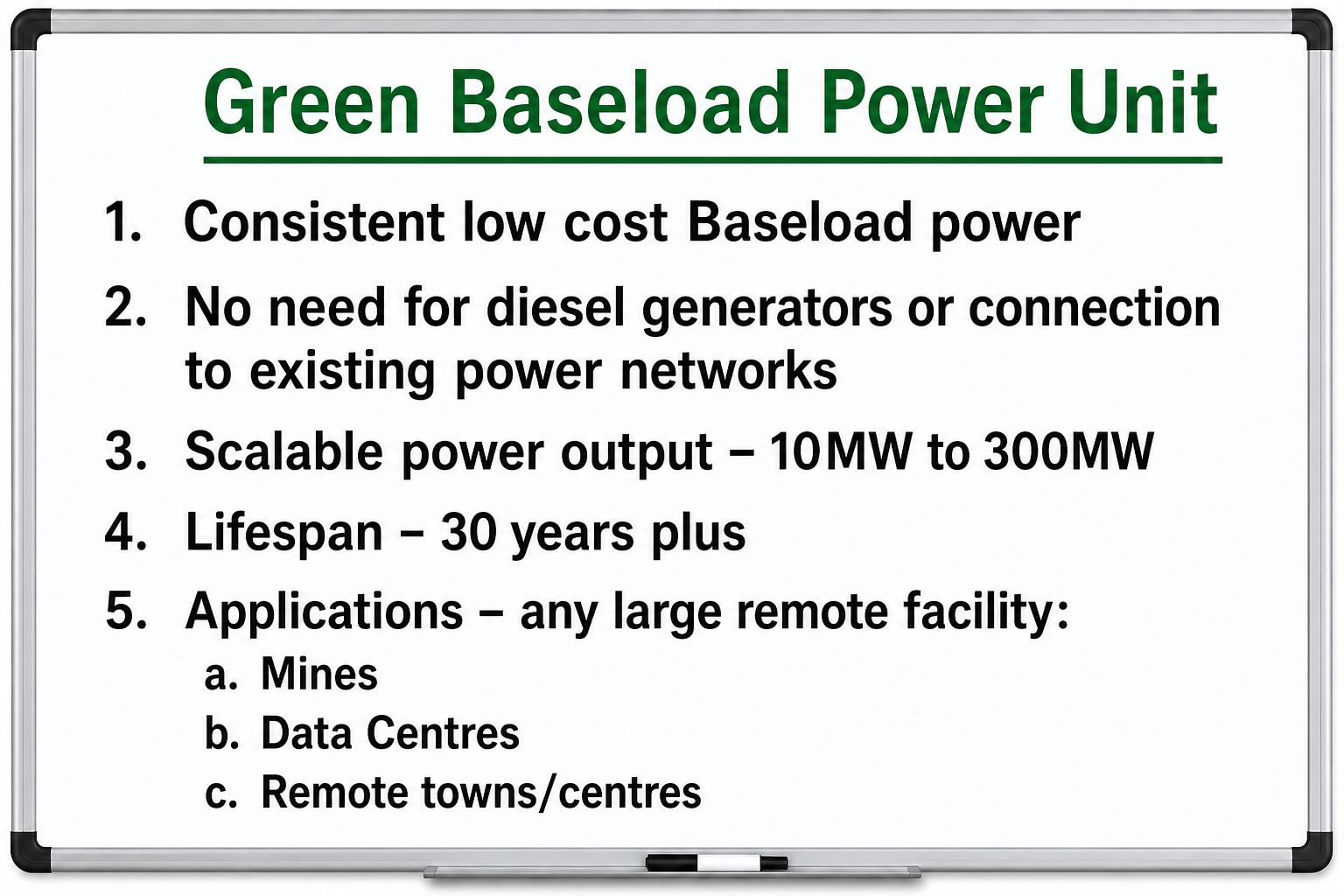 Green Baseload Power Unit

1. Consistent low cost Baseload power

2. No need for diesel generators or connection to existing power networks

3. Scalable power output – 10MW to 300MW

4. Lifespan – 30 years plus

5. Applications – any large remote facility:

a. Mines

b. Data Centres

c. Remote towns/centres